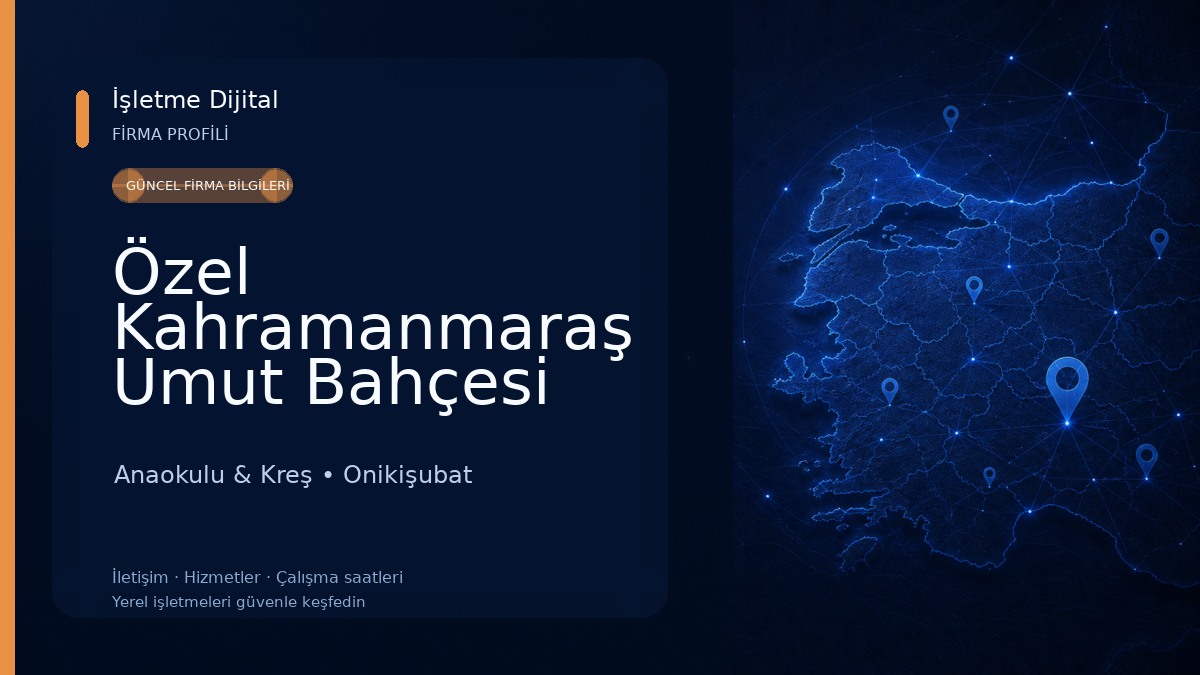 İşletme Dijital
FİRMA PROFİLİ

GÜNCEL FİRMA BİLGİLERİ

Özel Kahramanmaraş Umut Bahçesi

Anaokulu & Kreş • Onikişubat

İletişim · Hizmetler · Çalışma saatleri
Yerel işletmeleri güvenle keşfedin